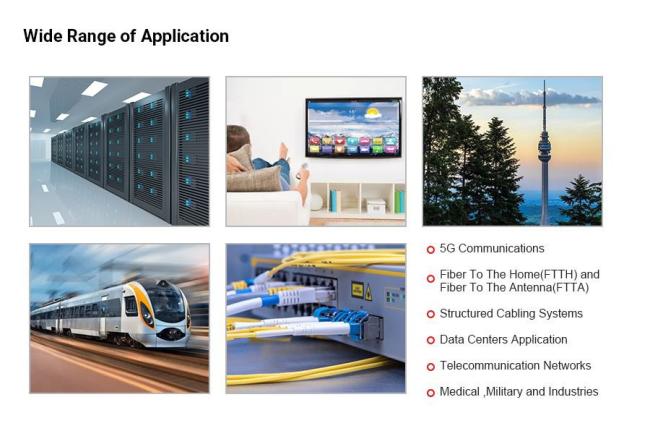 Wide Range of Application

5G Communications

Fiber To The Home(FTTH) and Fiber To The Antenna(FTTA)

Structured Cabling Systems

Data Centers Application

Telecommunication Networks

Medical ,Military and Industries